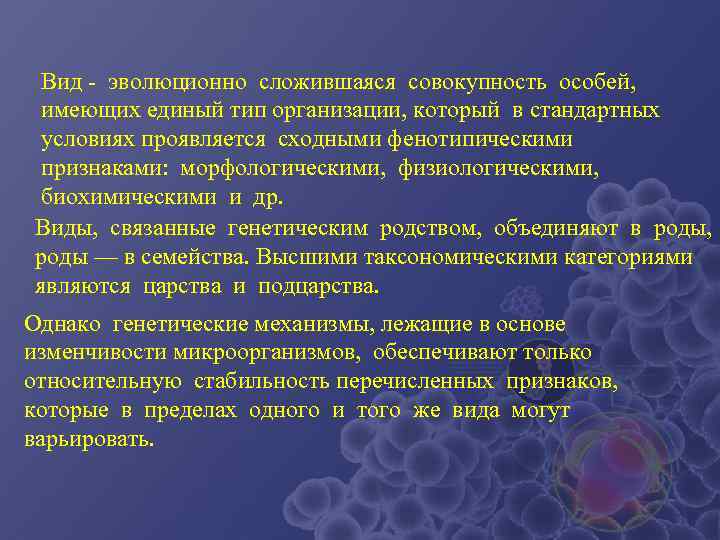 Вид - эволюционно сложившаяся совокупность особей, имеющих единый тип организации, который в стандартных условиях проявляется сходными фенотипическими признаками: морфологическими, физиологическими, биохимическими и др.

Виды, связанные генетическим родством, объединяют в роды, роды — в семейства. Высшими таксономическими категориями являются царства и подцарства.

Однако генетические механизмы, лежащие в основе изменчивости микроорганизмов, обеспечивают только относительную стабильность перечисленных признаков, которые в пределах одного и того же вида могут варьировать.